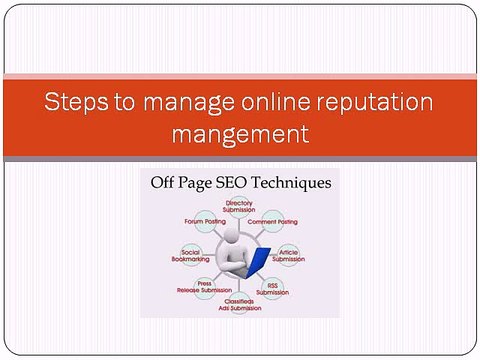 Steps to manage online reputation mangement

Off Page SEO Techniques

Directory Submission

Comment Posting

Article Submission

RSS Submission

Classifieds Ads Submission

Press Release Submission

Social Bookmarking

Forum Posting